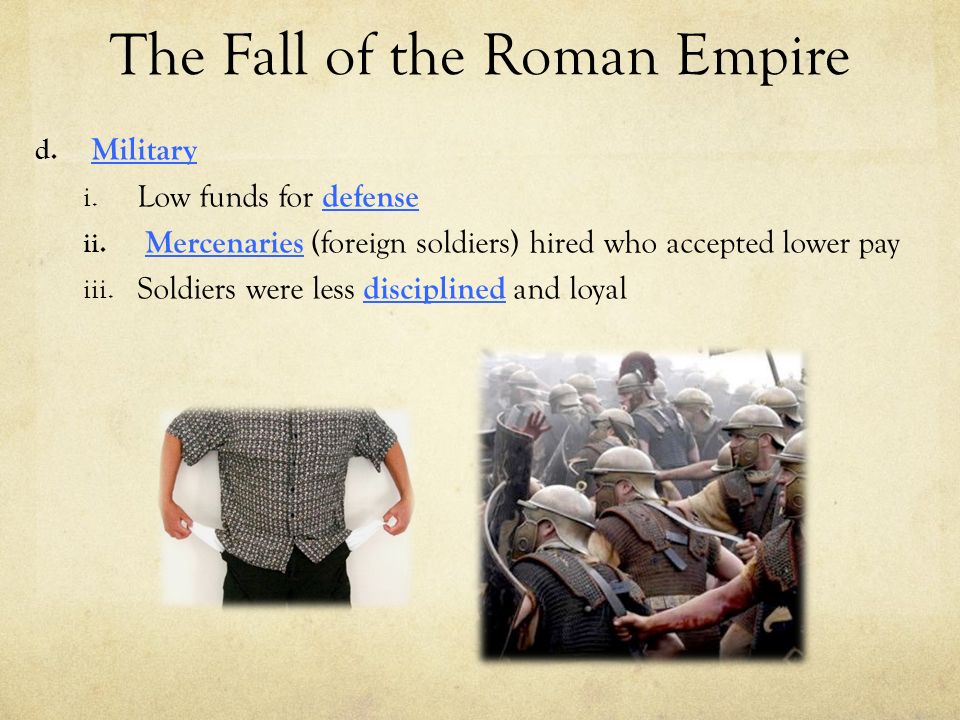 The Fall of the Roman Empire

d. Military

i. Low funds for defense

ii. Mercenaries (foreign soldiers) hired who accepted lower pay

iii. Soldiers were less disciplined and loyal